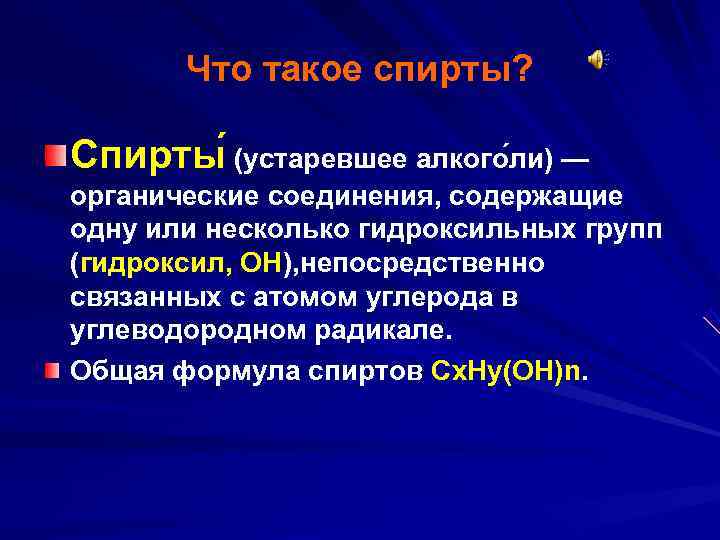 Что такое спирты?

Спирты́ (устаревшее алкого́ли) — органические соединения, содержащие одну или несколько гидроксильных групп (гидроксил, OH),непосредственно связанных с атомом углерода в углеводородном радикале.

Общая формула спиртов CxHy(OH)n.